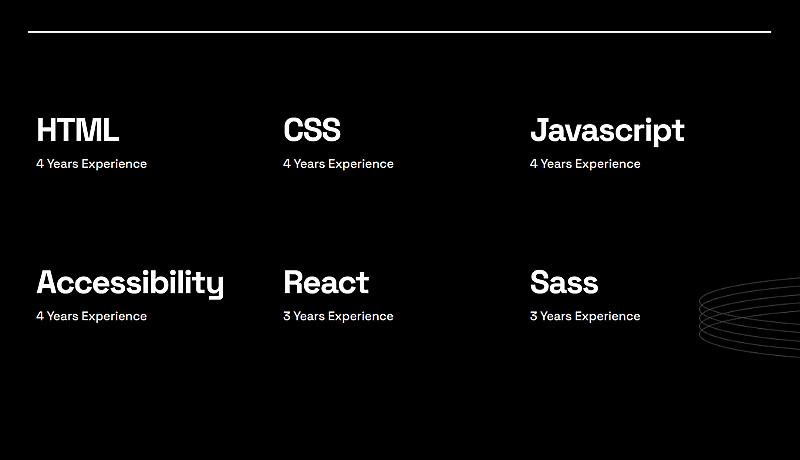 HTML
4 Years Experience

CSS
4 Years Experience

Javascript
4 Years Experience

Accessibility
4 Years Experience

React
3 Years Experience

Sass
3 Years Experience